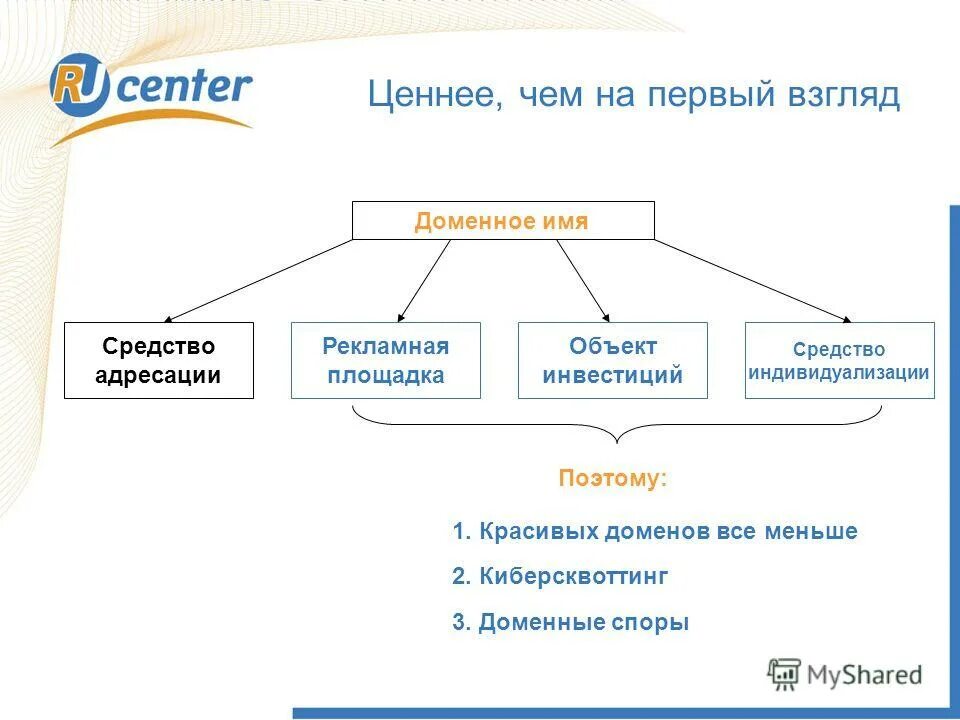 RU center

Ценнее, чем на первый взгляд

Доменное имя

Средство адресации

Рекламная площадка

Объект инвестиций

Средство индивидуализации

Поэтому:

1. Красивых доменов все меньше

2. Киберсквоттинг

3. Доменные споры

MyShared